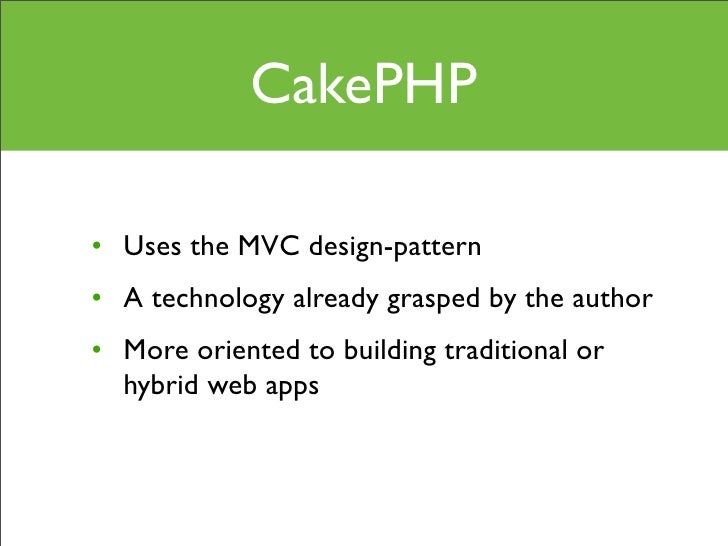 CakePHP

• Uses the MVC design-pattern

• A technology already grasped by the author

• More oriented to building traditional or hybrid web apps